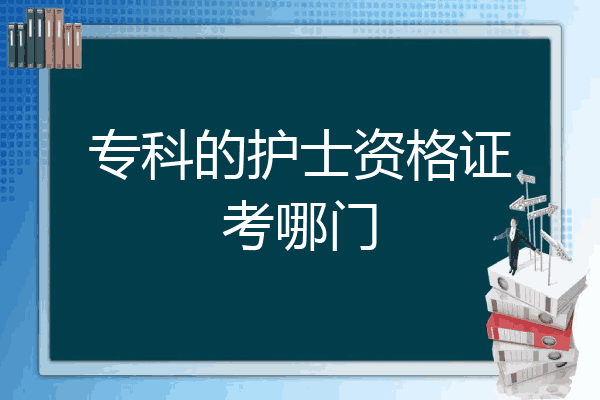 专科的护士资格证考哪门